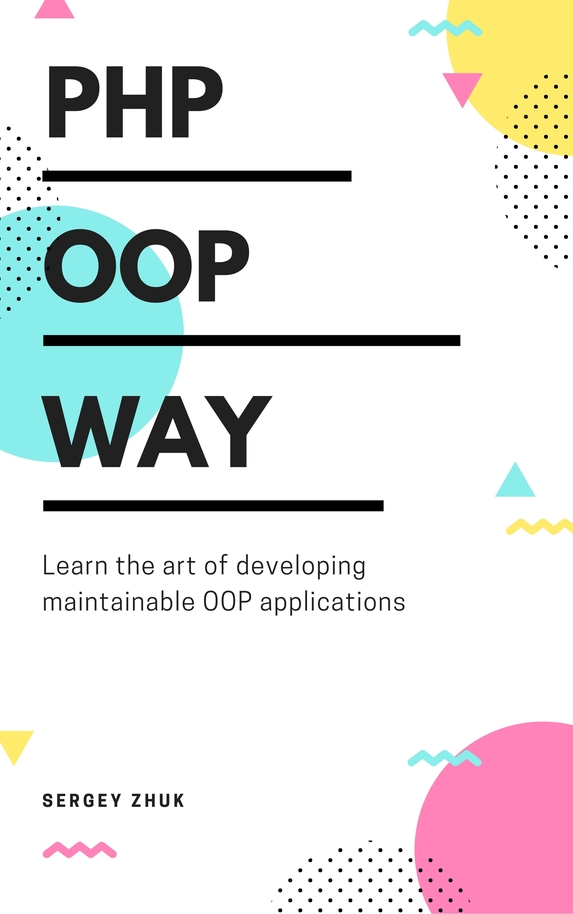 PHP

OOP

WAY

Learn the art of developing maintainable OOP applications

SERGEY ZHUK